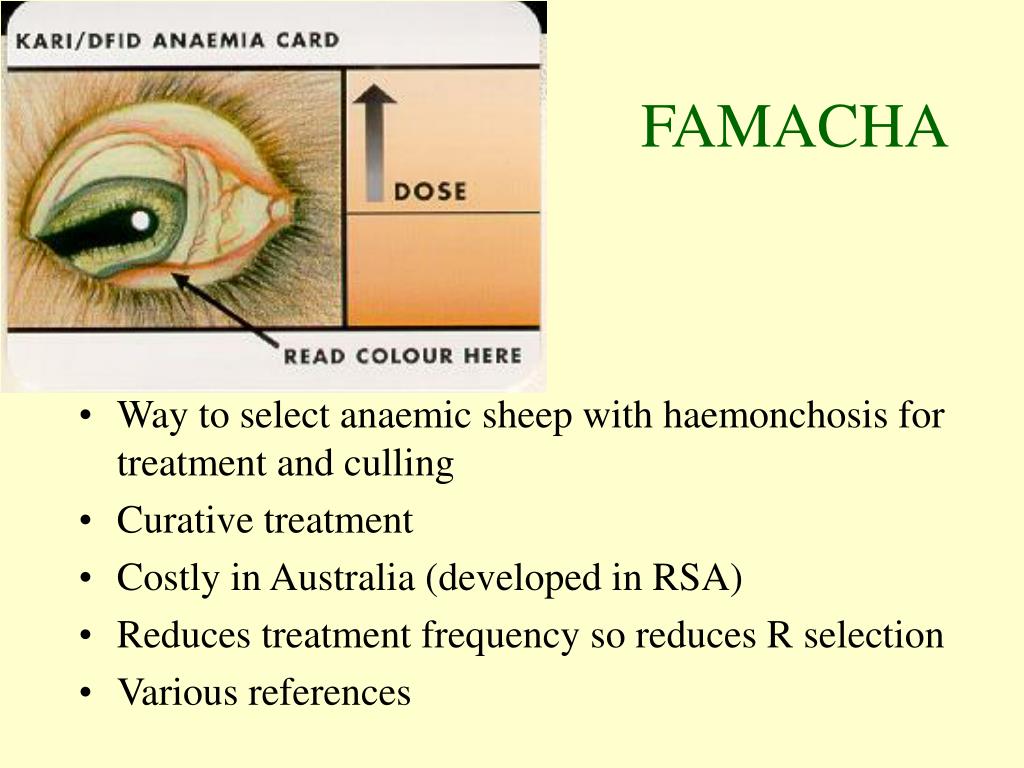 KARI/DFID ANAEMIA CARD

DOSE

READ COLOUR HERE

FAMACHA

• Way to select anaemic sheep with haemonchosis for treatment and culling
• Curative treatment
• Costly in Australia (developed in RSA)
• Reduces treatment frequency so reduces R selection
• Various references